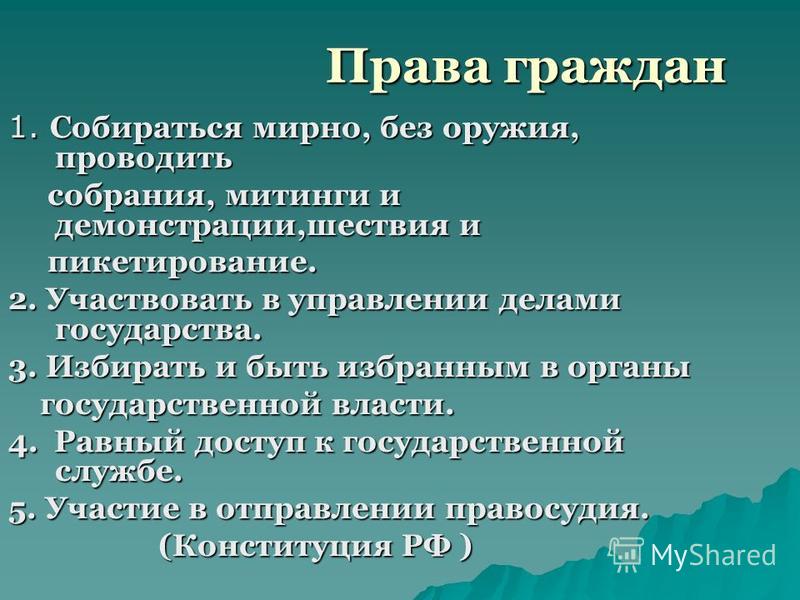 Права граждан

1. Собираться мирно, без оружия, проводить собрания, митинги и демонстрации,шествия и пикетирование.

2. Участвовать в управлении делами государства.

3. Избирать и быть избранным в органы государственной власти.

4. Равный доступ к государственной службе.

5. Участие в отправлении правосудия.

(Конституция РФ )

MyShared